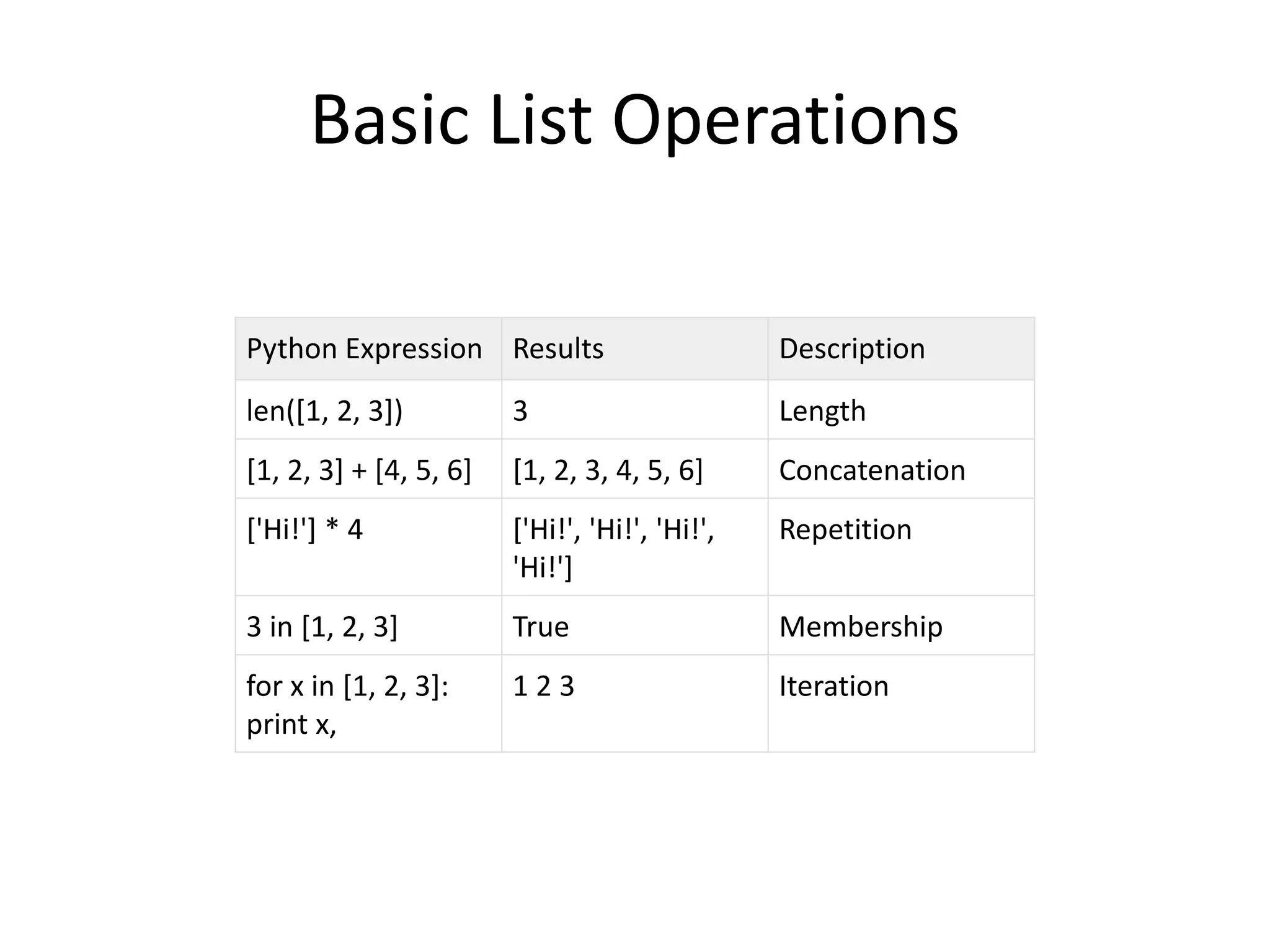 Basic List Operations

| Python Expression | Results | Description |
|---|---|---|
| len([1, 2, 3]) | 3 | Length |
| [1, 2, 3] + [4, 5, 6] | [1, 2, 3, 4, 5, 6] | Concatenation |
| ['Hi!'] * 4 | ['Hi!', 'Hi!', 'Hi!', 'Hi!'] | Repetition |
| 3 in [1, 2, 3] | True | Membership |
| for x in [1, 2, 3]: print x, | 1 2 3 | Iteration |